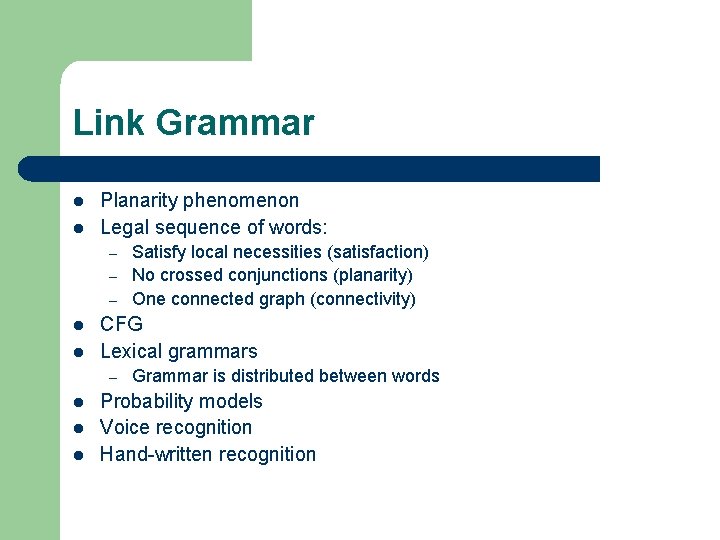 Link Grammar

• Planarity phenomenon
• Legal sequence of words:
- Satisfy local necessities (satisfaction)
- No crossed conjunctions (planarity)
- One connected graph (connectivity)
• CFG
• Lexical grammars
- Grammar is distributed between words
• Probability models
• Voice recognition
• Hand-written recognition